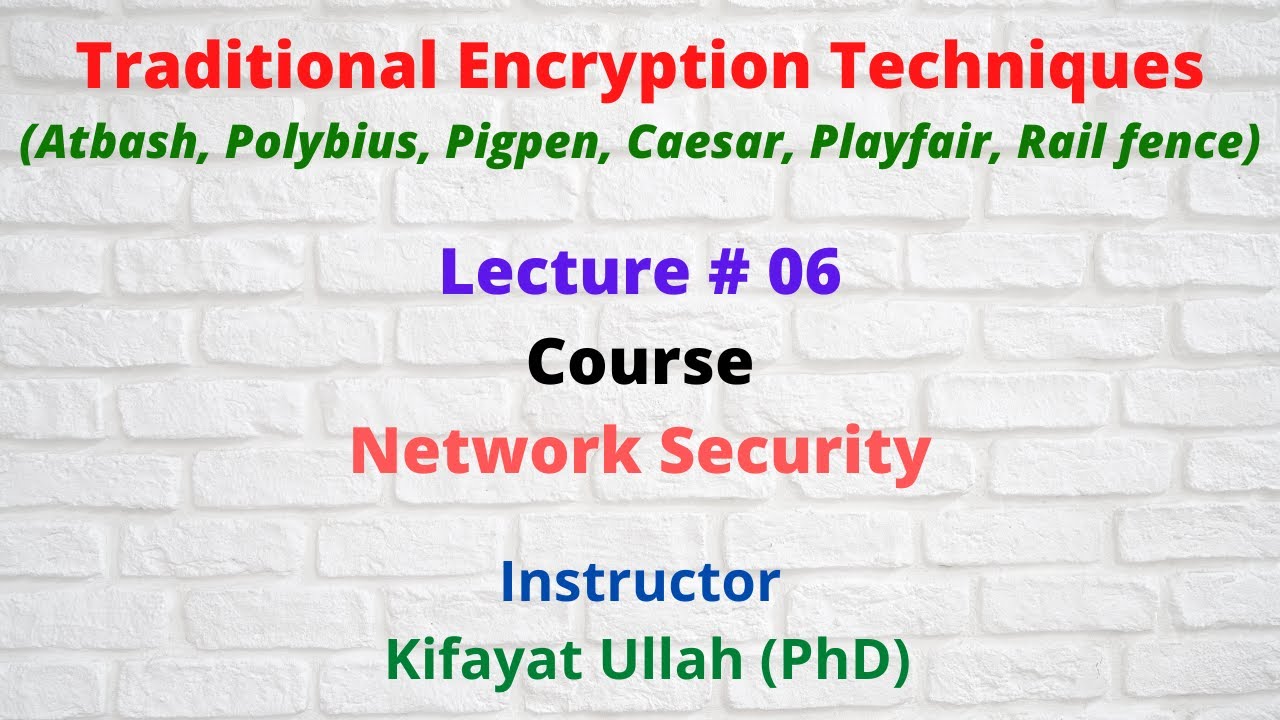 Traditional Encryption Techniques
(Atbash, Polybius, Pigpen, Caesar, Playfair, Rail fence)

Lecture # 06
Course
Network Security

Instructor
Kifayat Ullah (PhD)